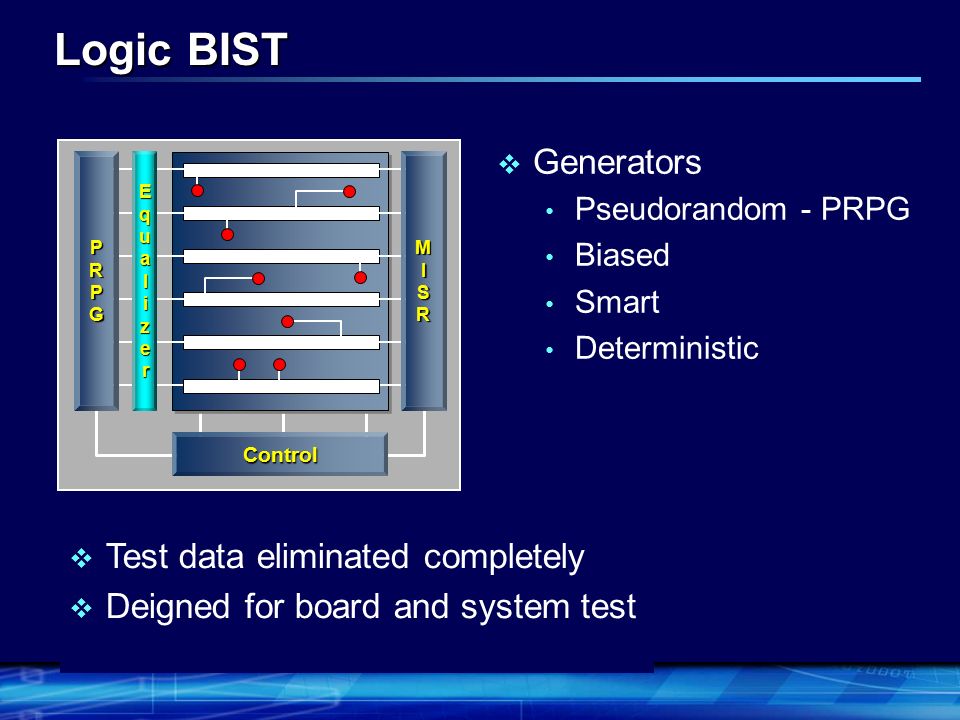 Logic BIST

PRPG

Equalizer

MISR

Control

❖ Generators
• Pseudorandom - PRPG
• Biased
• Smart
• Deterministic

❖ Test data eliminated completely
❖ Deigned for board and system test